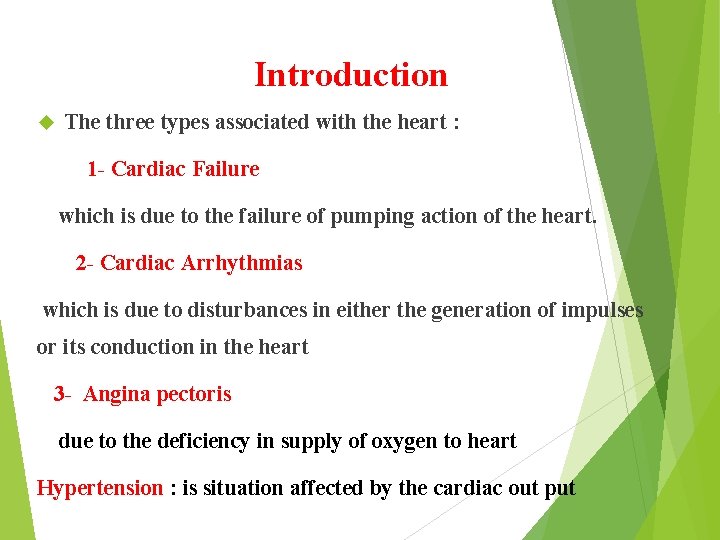 Introduction

The three types associated with the heart :

1- Cardiac Failure

which is due to the failure of pumping action of the heart.

2- Cardiac Arrhythmias

which is due to disturbances in either the generation of impulses or its conduction in the heart

3- Angina pectoris

due to the deficiency in supply of oxygen to heart

Hypertension : is situation affected by the cardiac out put